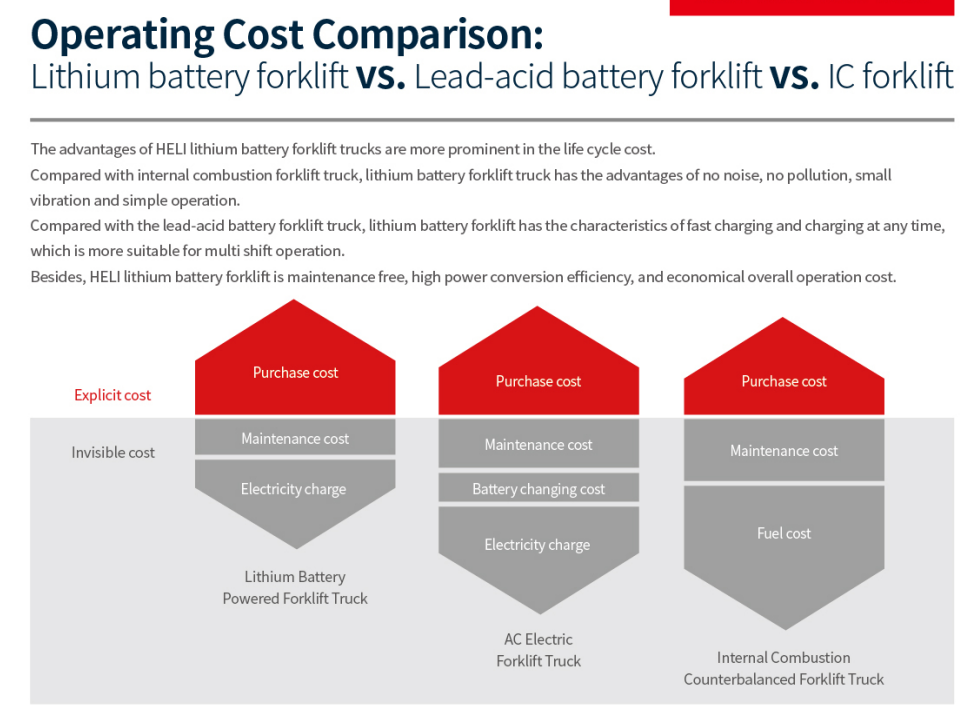 Operating Cost Comparison:
Lithium battery forklift vs. Lead-acid battery forklift vs. IC forklift

The advantages of HELI lithium battery forklift trucks are more prominent in the life cycle cost.
Compared with internal combustion forklift truck, lithium battery forklift truck has the advantages of no noise, no pollution, small vibration and simple operation.
Compared with the lead-acid battery forklift truck, lithium battery forklift has the characteristics of fast charging and charging at any time, which is more suitable for multi shift operation.
Besides, HELI lithium battery forklift is maintenance free, high power conversion efficiency, and economical overall operation cost.

Explicit cost

Invisible cost

Purchase cost
Maintenance cost
Electricity charge
Lithium Battery Powered Forklift Truck

Purchase cost
Maintenance cost
Battery changing cost
Electricity charge
AC Electric Forklift Truck

Purchase cost
Maintenance cost
Fuel cost
Internal Combustion Counterbalanced Forklift Truck